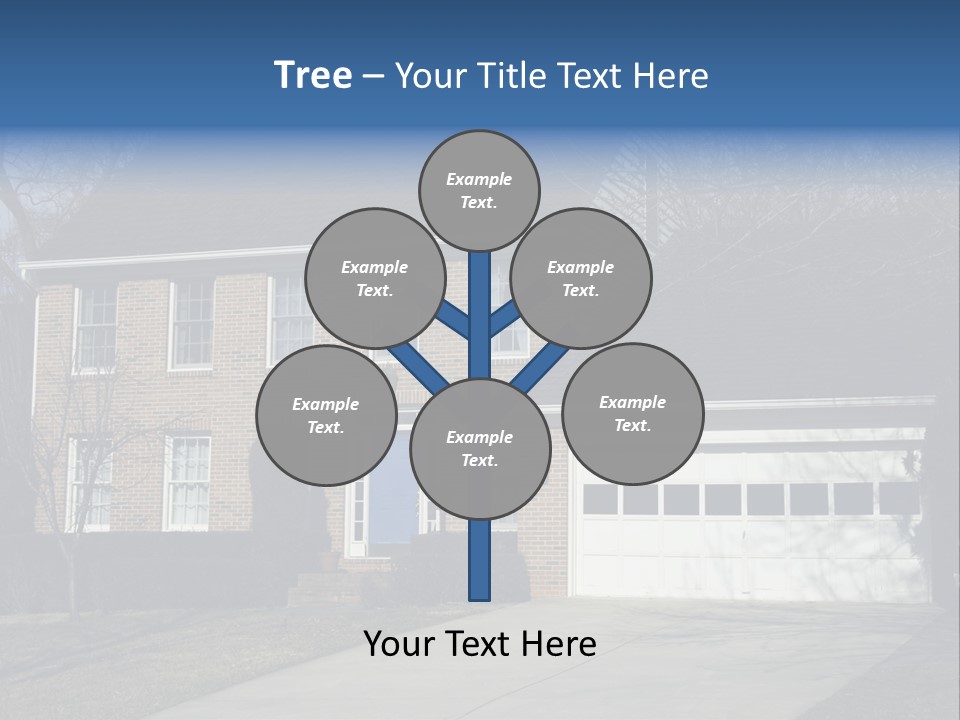 Tree – Your Title Text Here

Example Text.

Example Text.

Example Text.

Example Text.

Example Text.

Example Text.

Your Text Here